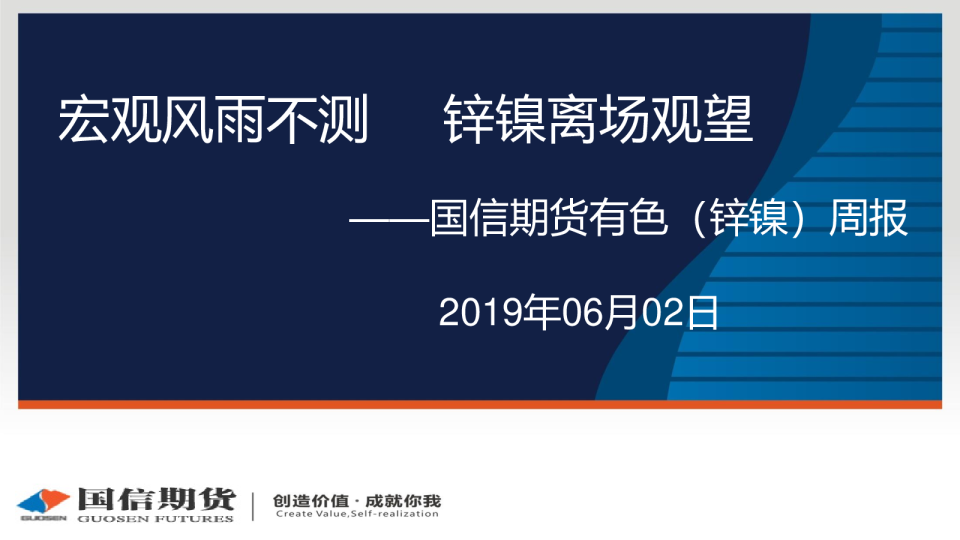 宏观风雨不测　锌镍离场观望

——国信期货有色（锌镍）周报

2019年06月02日

GUOSEN 国信期货 GUOSEN FUTURES

创造价值 · 成就你我
Create Value,Self-realization